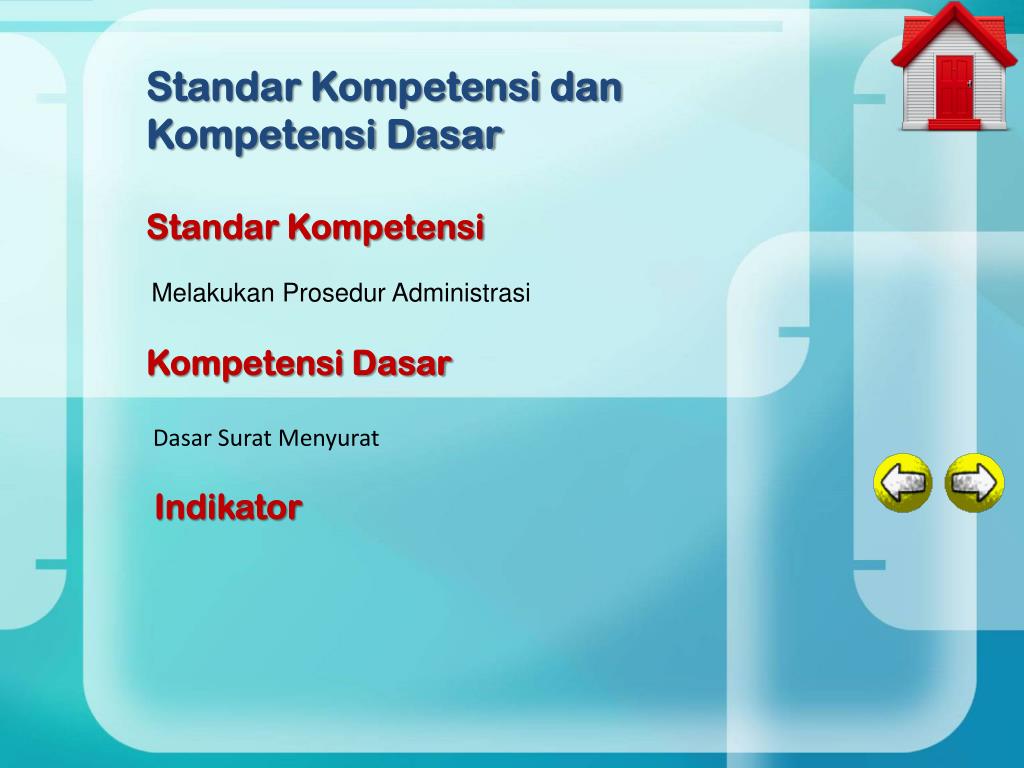 Standar Kompetensi dan Kompetensi Dasar

Standar Kompetensi

Melakukan Prosedur Administrasi

Kompetensi Dasar

Dasar Surat Menyurat

Indikator